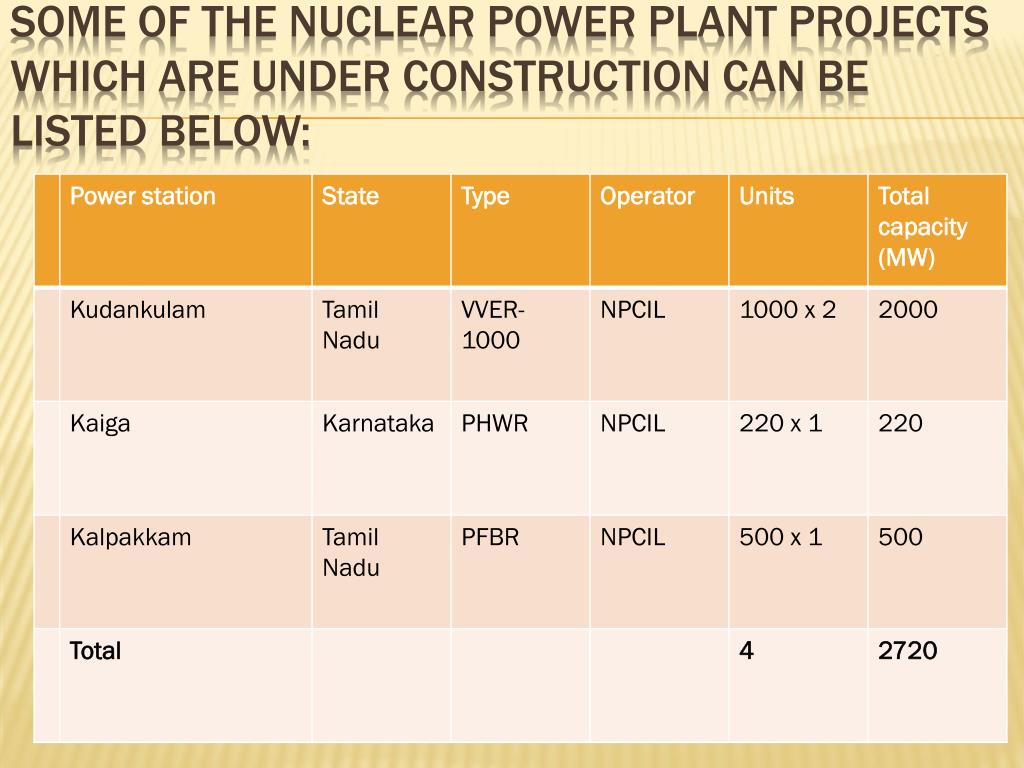 SOME OF THE NUCLEAR POWER PLANT PROJECTS WHICH ARE UNDER CONSTRUCTION CAN BE LISTED BELOW:

| | Power station | State | Type | Operator | Units | Total capacity (MW) |
|---|---|---|---|---|---|---|
| | Kudankulam | Tamil Nadu | VVER-1000 | NPCIL | 1000 x 2 | 2000 |
| | Kaiga | Karnataka | PHWR | NPCIL | 220 x 1 | 220 |
| | Kalpakkam | Tamil Nadu | PFBR | NPCIL | 500 x 1 | 500 |
| | Total | | | | 4 | 2720 |